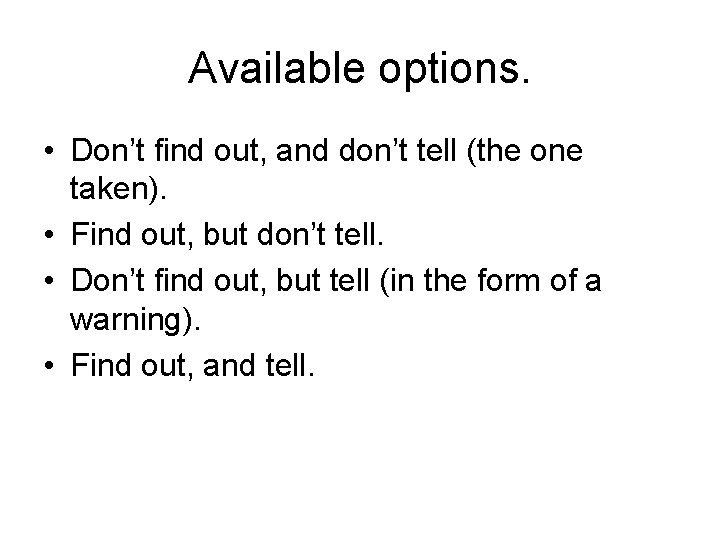 Available options.

• Don’t find out, and don’t tell (the one taken).
• Find out, but don’t tell.
• Don’t find out, but tell (in the form of a warning).
• Find out, and tell.